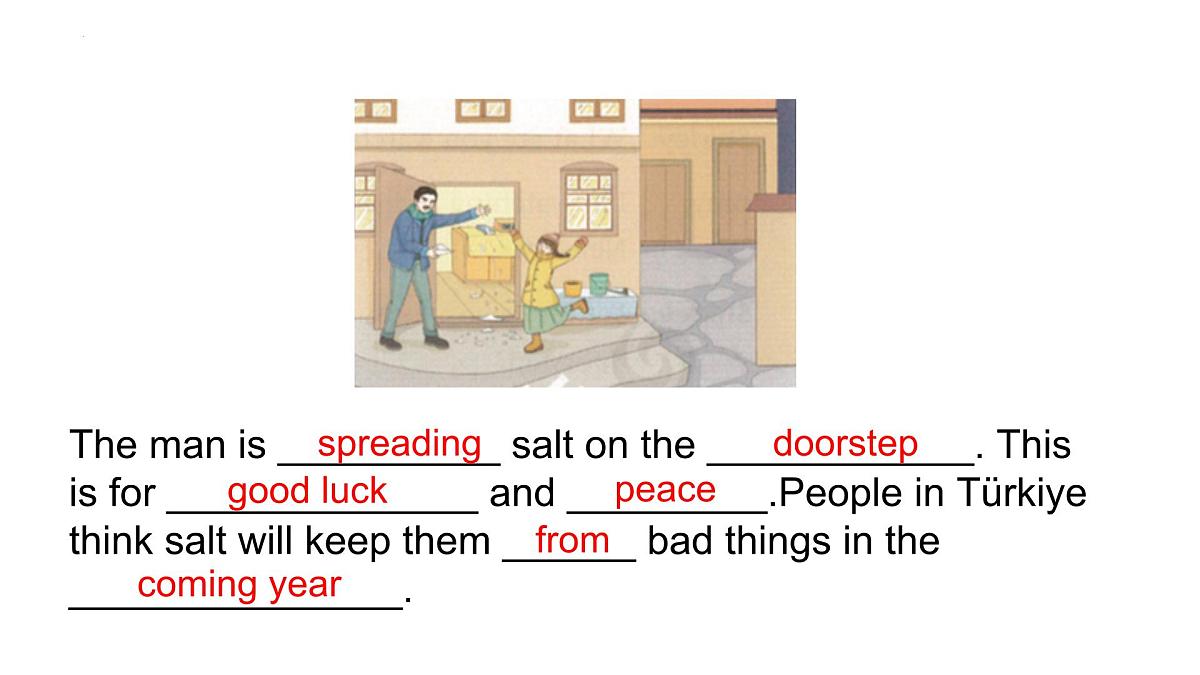 The man is spreading salt on the doorstep. This is for good luck and peace.People in Türkiye think salt will keep them from bad things in the coming year.